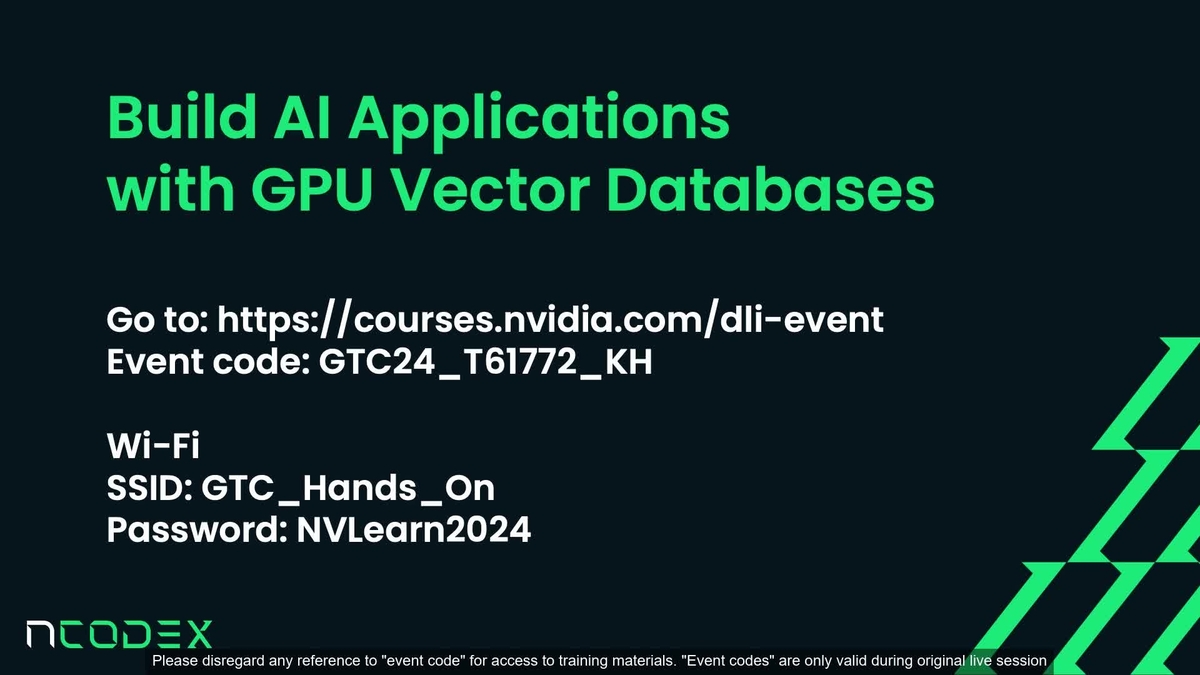 Build AI Applications with GPU Vector Databases

Go to: https://courses.nvidia.com/dli-event
Event code: GTC24_T61772_KH

Wi-Fi
SSID: GTC_Hands_On
Password: NVLearn2024

NCODEX

Please disregard any reference to "event code" for access to training materials. "Event codes" are only valid during original live session